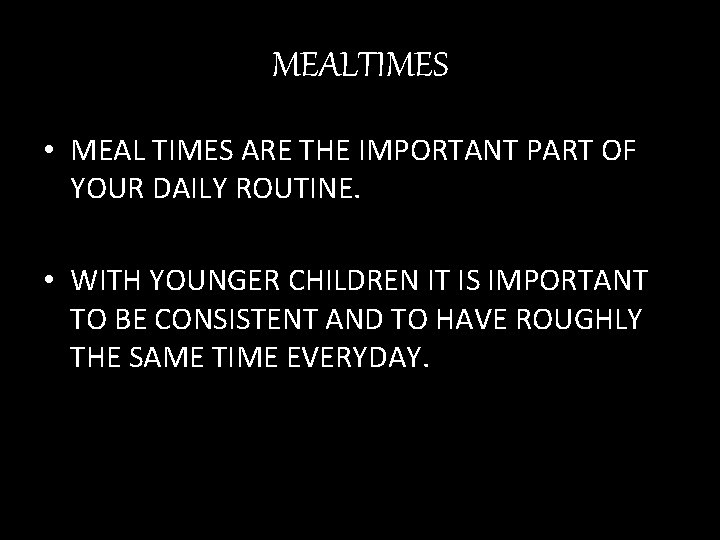 MEALTIMES

• MEAL TIMES ARE THE IMPORTANT PART OF YOUR DAILY ROUTINE.

• WITH YOUNGER CHILDREN IT IS IMPORTANT TO BE CONSISTENT AND TO HAVE ROUGHLY THE SAME TIME EVERYDAY.